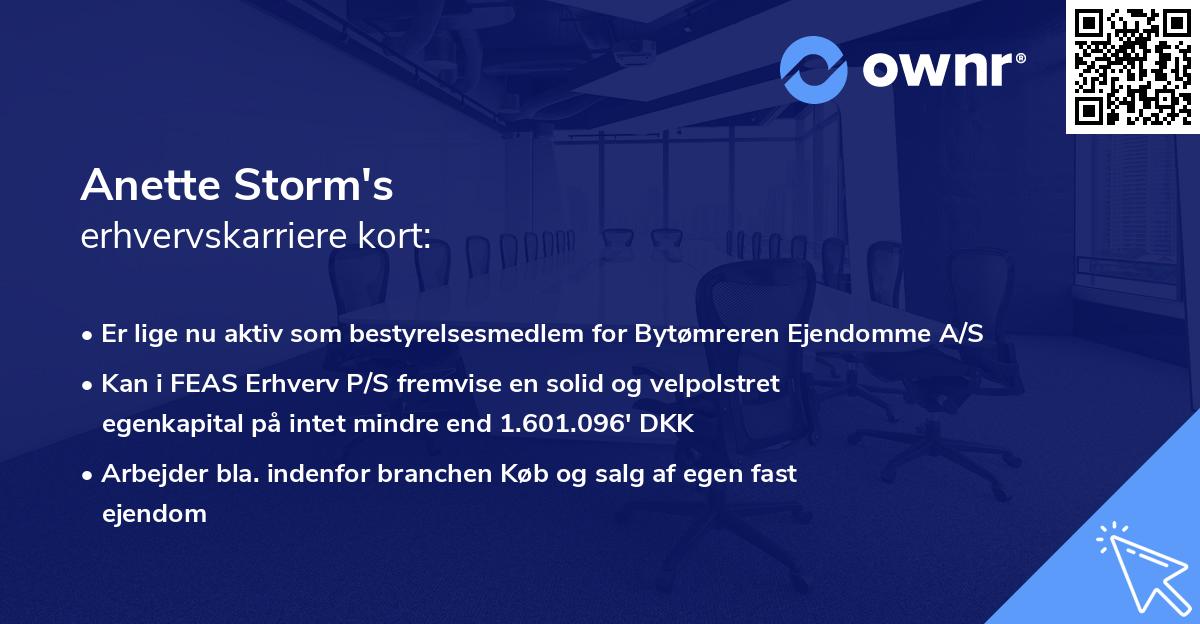 ownr®

Anette Storm's
erhvervskarriere kort:

• Er lige nu aktiv som bestyrelsesmedlem for Bytømreren Ejendomme A/S
• Kan i FEAS Erhverv P/S fremvise en solid og velpolstret egenkapital på intet mindre end 1.601.096' DKK
• Arbejder bla. indenfor branchen Køb og salg af egen fast ejendom